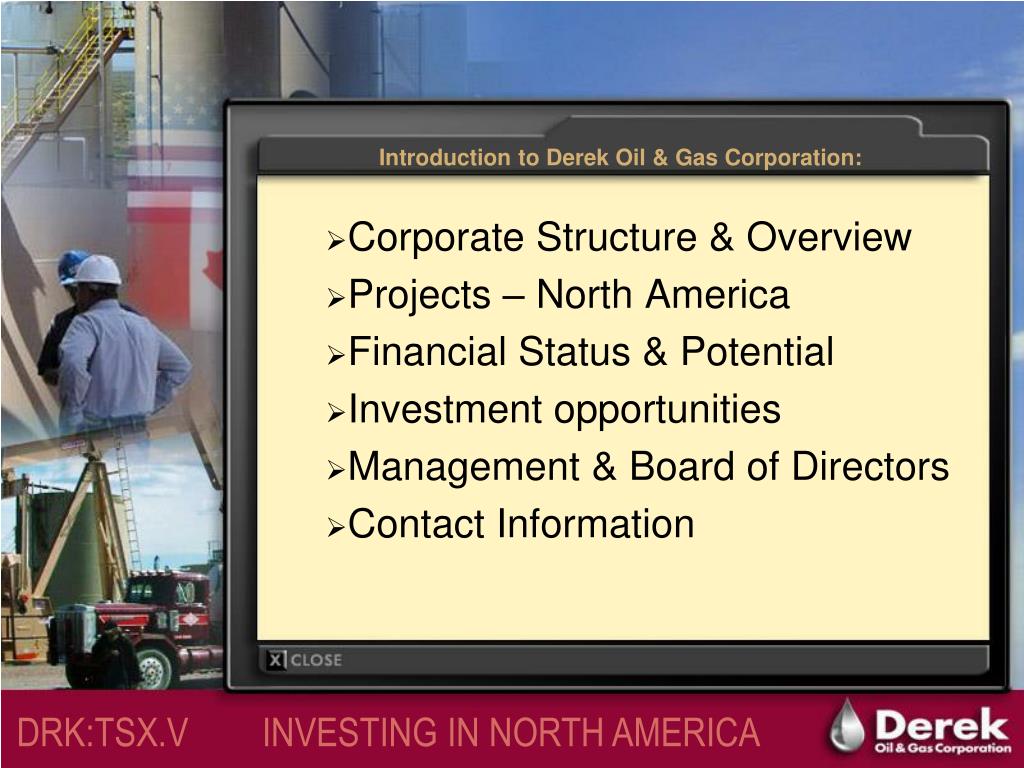 Introduction to Derek Oil & Gas Corporation:

➢Corporate Structure & Overview
➢Projects – North America
➢Financial Status & Potential
➢Investment opportunities
➢Management & Board of Directors
➢Contact Information

X CLOSE

DRK:TSX.V INVESTING IN NORTH AMERICA

Derek Oil & Gas Corporation